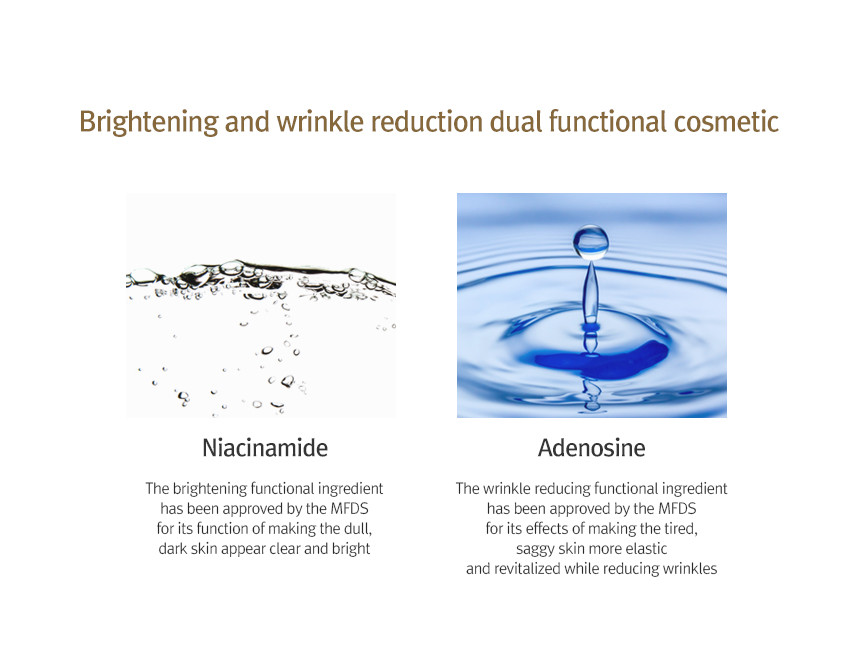 Brightening and wrinkle reduction dual functional cosmetic

Niacinamide

The brightening functional ingredient has been approved by the MFDS for its function of making the dull, dark skin appear clear and bright

Adenosine

The wrinkle reducing functional ingredient has been approved by the MFDS for its effects of making the tired, saggy skin more elastic and revitalized while reducing wrinkles